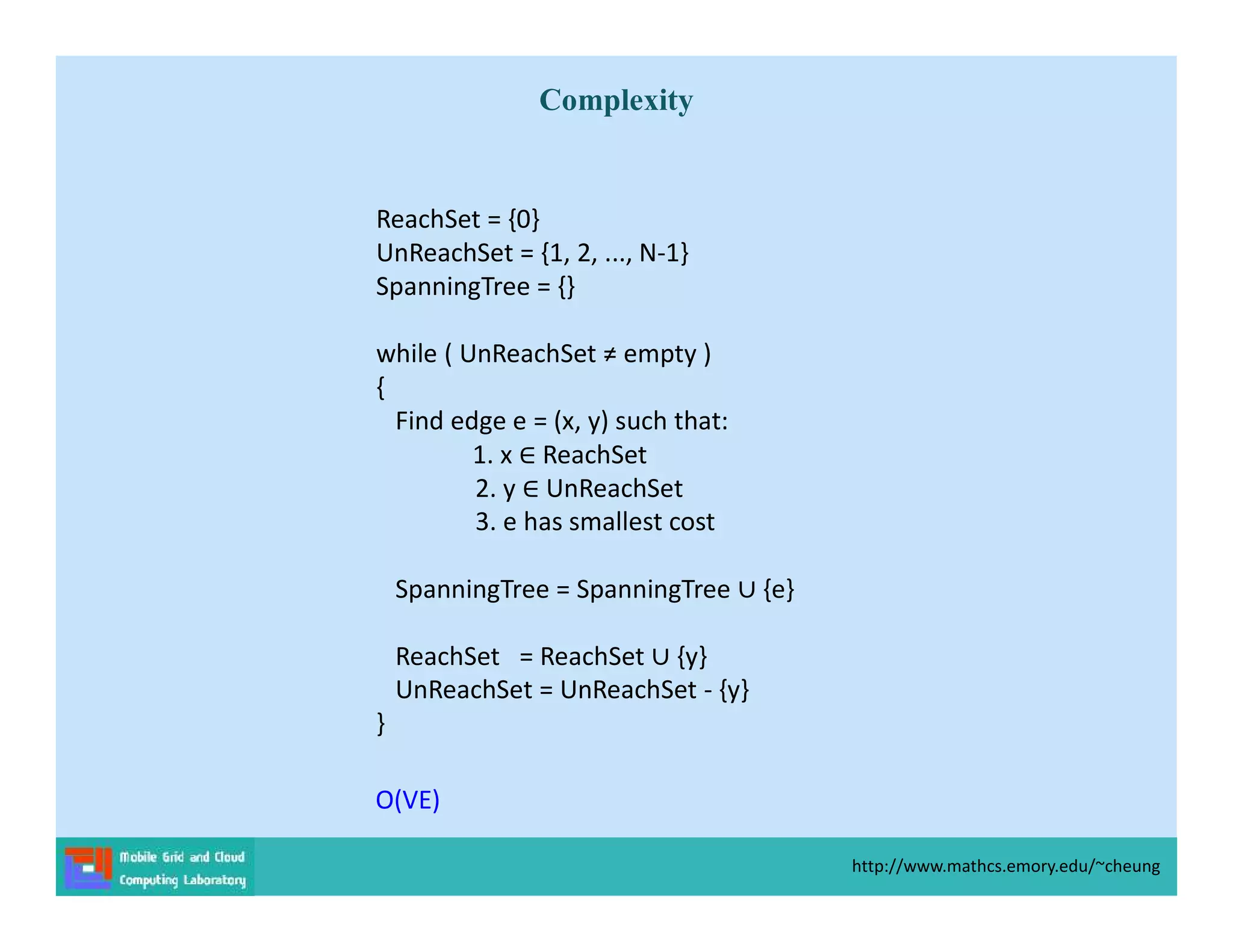 Complexity

ReachSet = {0}
UnReachSet = {1, 2, ..., N-1}
SpanningTree = {}

while ( UnReachSet ≠ empty )
{
Find edge e = (x, y) such that:
1. x ∈ ReachSet
2. y ∈ UnReachSet
3. e has smallest cost

SpanningTree = SpanningTree ∪ {e}

ReachSet = ReachSet ∪ {y}
UnReachSet = UnReachSet - {y}
}

O(VE)

Mobile Grid and Cloud Computing Laboratory

http://www.mathcs.emory.edu/~cheung